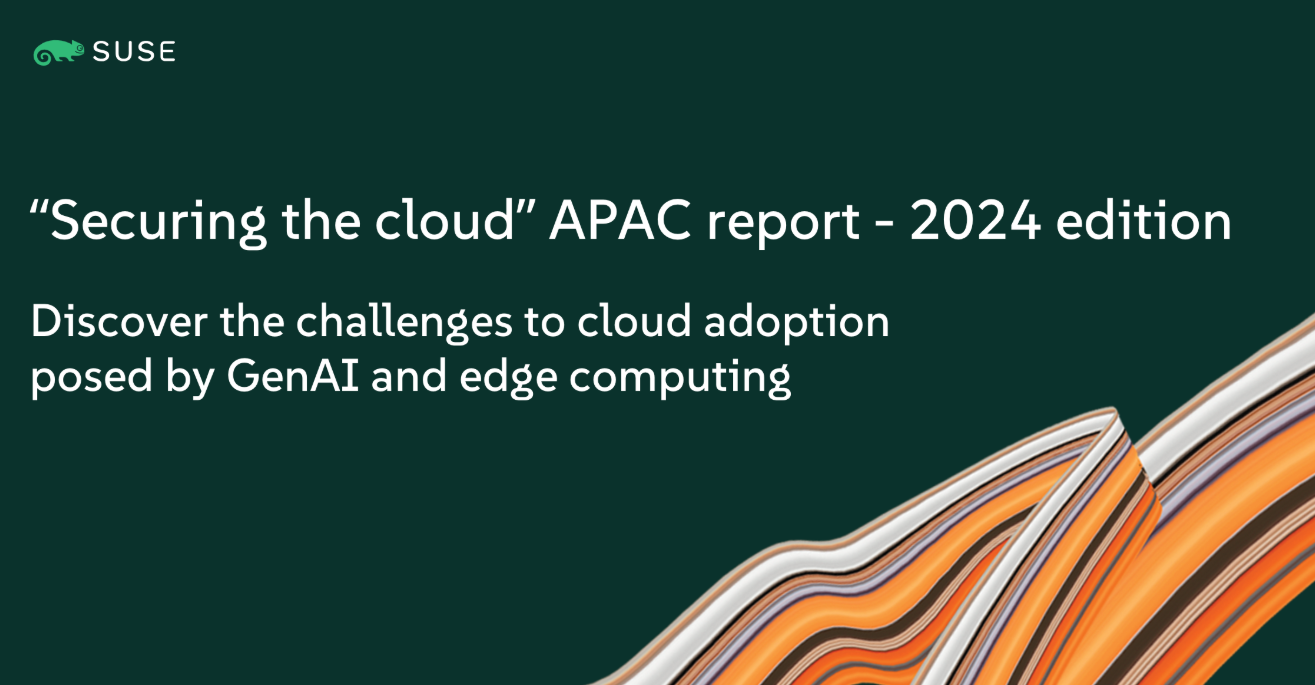 SUSE

“Securing the cloud” APAC report - 2024 edition

Discover the challenges to cloud adoption posed by GenAI and edge computing